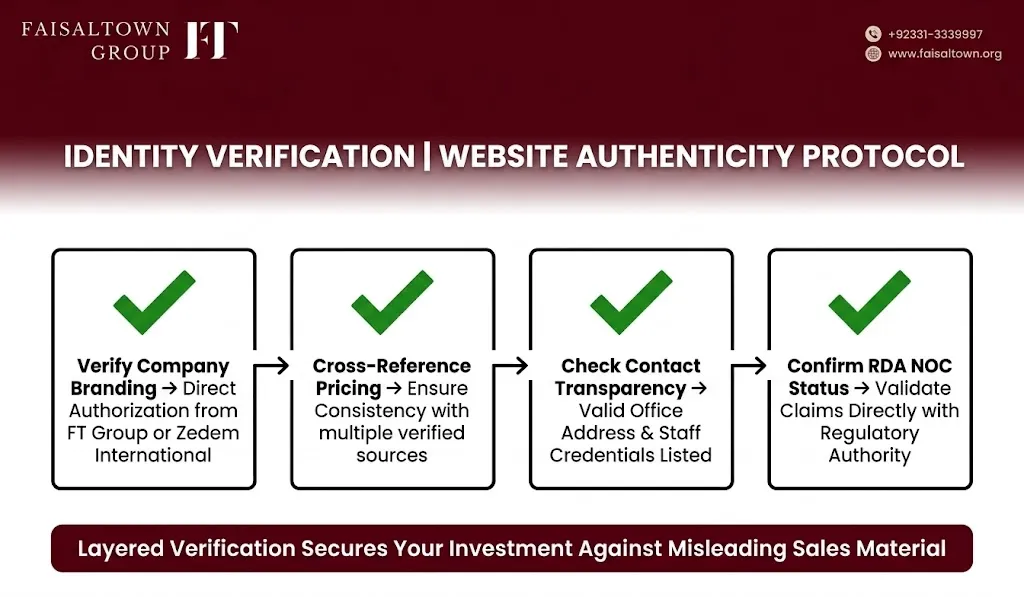 FAISALTOWN GROUP FT

+92331-3339997
www.faisaltown.org

IDENTITY VERIFICATION | WEBSITE AUTHENTICITY PROTOCOL

Verify Company Branding → Direct Authorization from FT Group or Zedem International

Cross-Reference Pricing → Ensure Consistency with multiple verified sources

Check Contact Transparency → Valid Office Address & Staff Credentials Listed

Confirm RDA NOC Status → Validate Claims Directly with Regulatory Authority

Layered Verification Secures Your Investment Against Misleading Sales Material